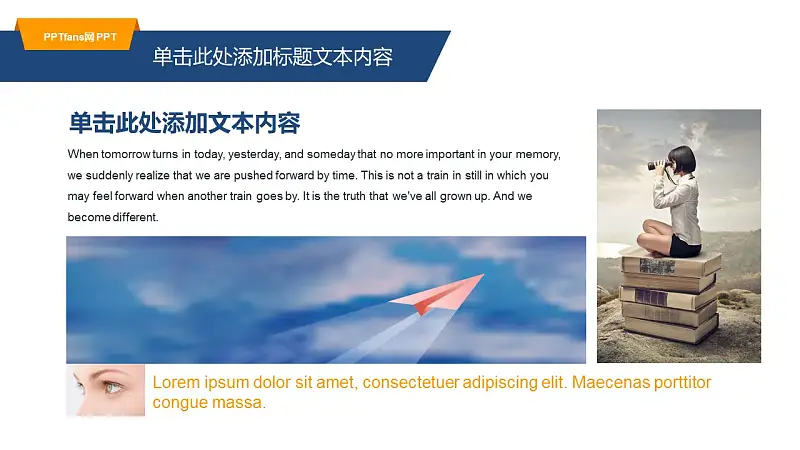 PPTfans网 PPT

单击此处添加标题文本内容

单击此处添加文本内容

When tomorrow turns in today, yesterday, and someday that no more important in your memory, we suddenly realize that we are pushed forward by time. This is not a train in still in which you may feel forward when another train goes by. It is the truth that we've all grown up. And we become different.

Lorem ipsum dolor sit amet, consectetuer adipiscing elit. Maecenas porttitor congue massa.